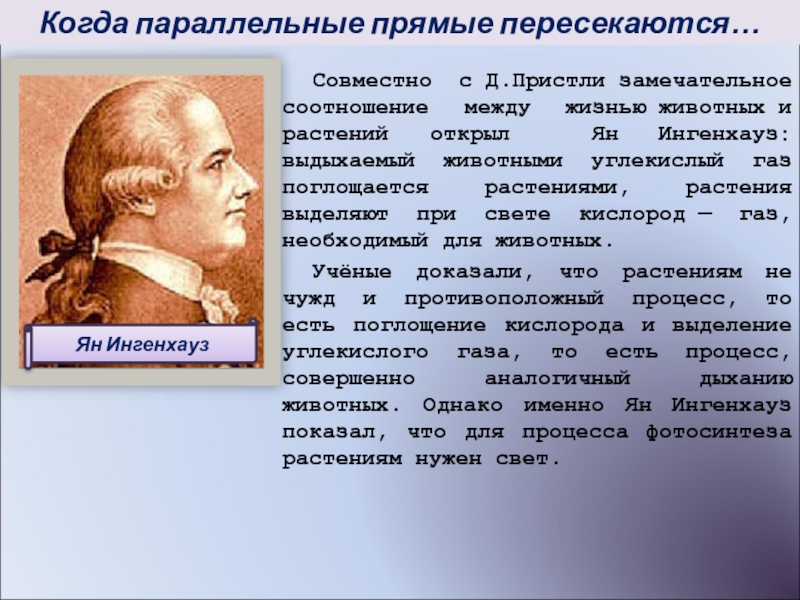 Когда параллельные прямые пересекаются…

Ян Ингенхауз

Совместно с Д.Пристли замечательное соотношение между жизнью животных и растений открыл Ян Ингенхауз: выдыхаемый животными углекислый газ поглощается растениями, растения выделяют при свете кислород — газ, необходимый для животных.

Учёные доказали, что растениям не чужд и противоположный процесс, то есть поглощение кислорода и выделение углекислого газа, то есть процесс, совершенно аналогичный дыханию животных. Однако именно Ян Ингенхауз показал, что для процесса фотосинтеза растениям нужен свет.